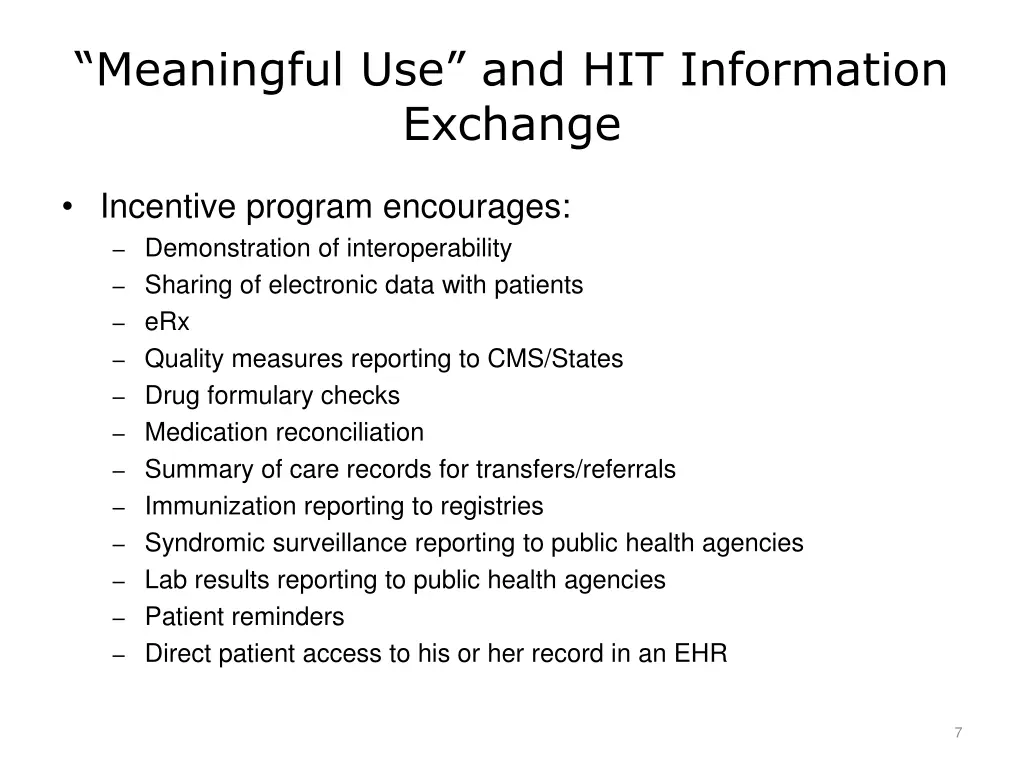 “Meaningful Use” and HIT Information Exchange

• Incentive program encourages:
– Demonstration of interoperability
– Sharing of electronic data with patients
– eRx
– Quality measures reporting to CMS/States
– Drug formulary checks
– Medication reconciliation
– Summary of care records for transfers/referrals
– Immunization reporting to registries
– Syndromic surveillance reporting to public health agencies
– Lab results reporting to public health agencies
– Patient reminders
– Direct patient access to his or her record in an EHR

7